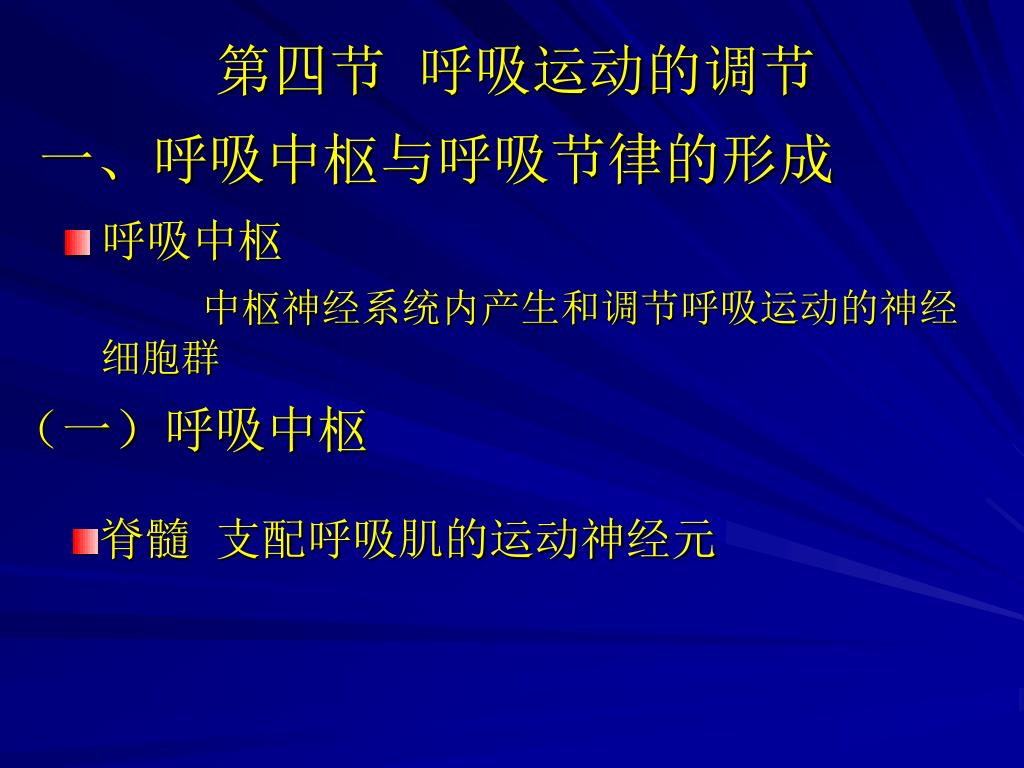 第四节 呼吸运动的调节

一、呼吸中枢与呼吸节律的形成

呼吸中枢

中枢神经系统内产生和调节呼吸运动的神经细胞群

（一）呼吸中枢

脊髓 支配呼吸肌的运动神经元